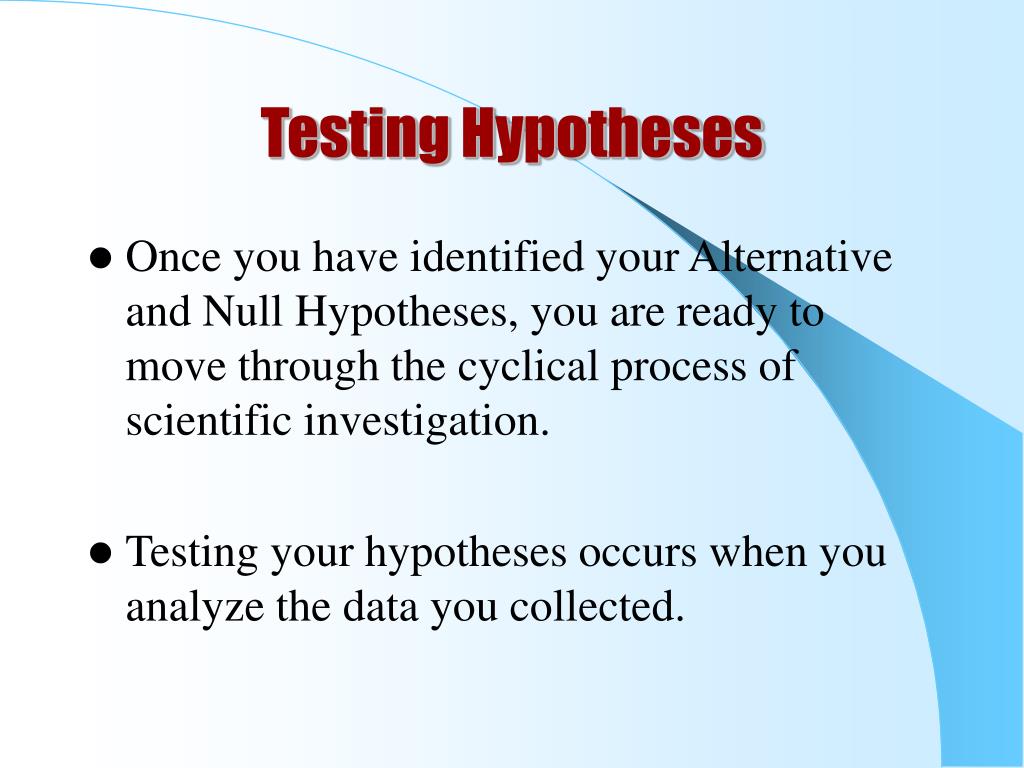 Testing Hypotheses

● Once you have identified your Alternative and Null Hypotheses, you are ready to move through the cyclical process of scientific investigation.

● Testing your hypotheses occurs when you analyze the data you collected.